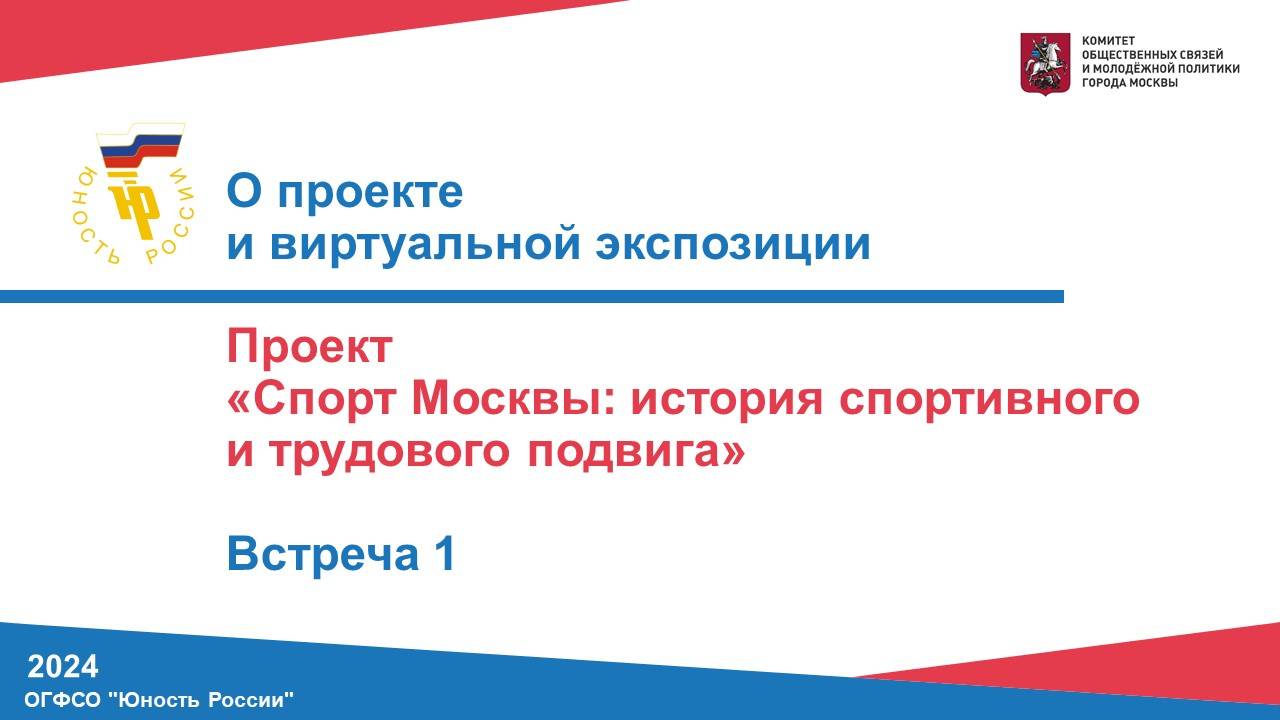 КОМИТЕТ
ОБЩЕСТВЕННЫХ СВЯЗЕЙ
И МОЛОДЁЖНОЙ ПОЛИТИКИ
ГОРОДА МОСКВЫ

ЮНОСТЬ РОССИИ

ЮР

О проекте
и виртуальной экспозиции

Проект
«Спорт Москвы: история спортивного и трудового подвига»

Встреча 1

2024
ОГФСО "Юность России"